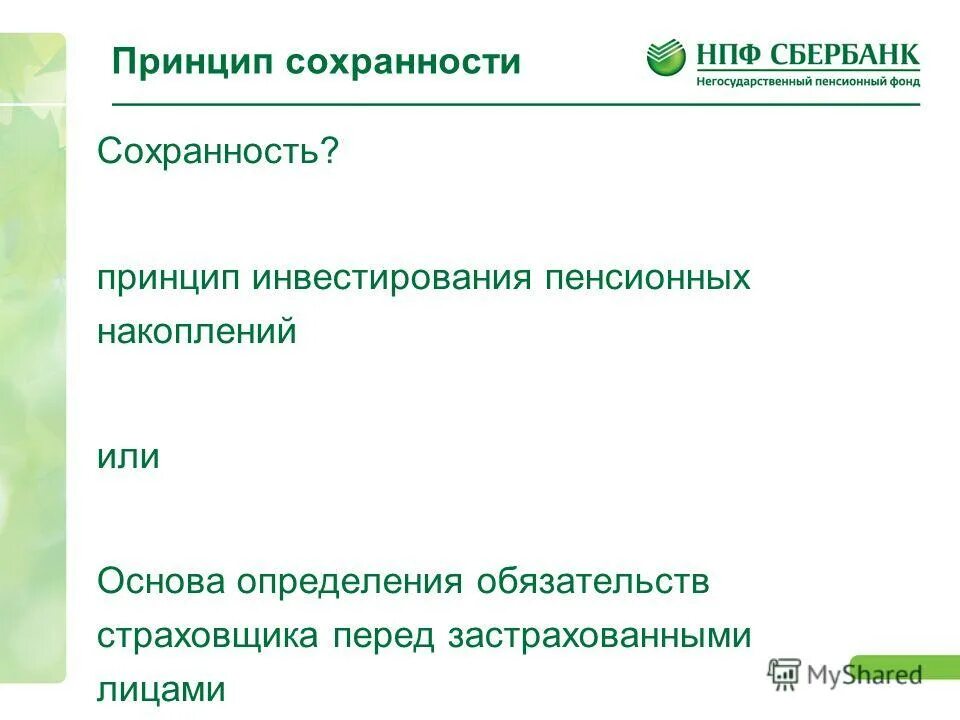 Принцип сохранности

НПФ СБЕРБАНК
Негосударственный пенсионный фонд

Сохранность?

принцип инвестирования пенсионных накоплений

или

Основа определения обязательств страховщика перед застрахованными лицами

MyShared